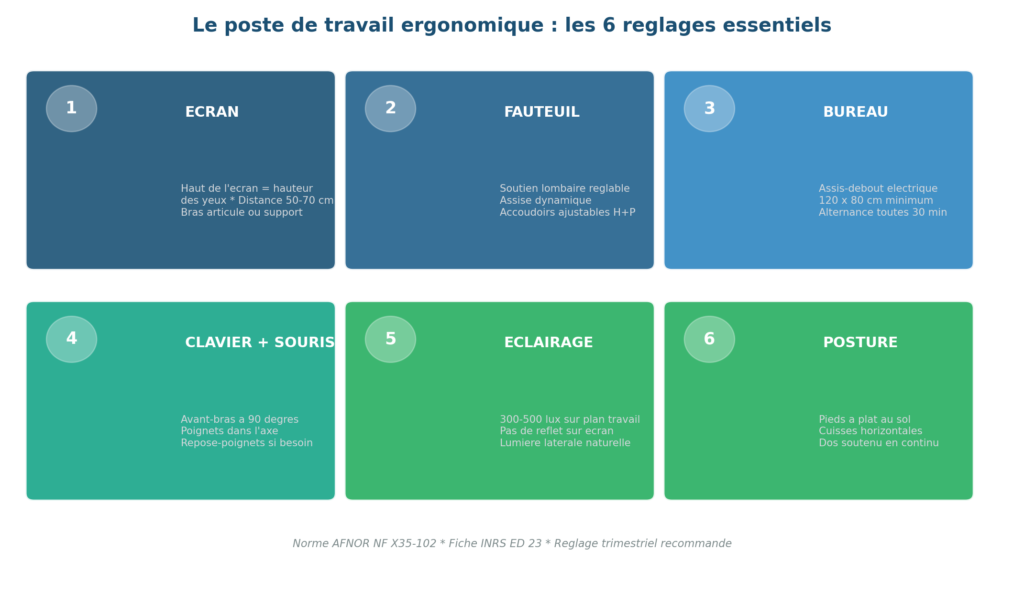 Le poste de travail ergonomique : les 6 reglages essentiels

1
ECRAN
Haut de l'ecran = hauteur des yeux * Distance 50-70 cm
Bras articule ou support

2
FAUTEUIL
Soutien lombaire reglable
Assise dynamique
Accoudoirs ajustables H+P

3
BUREAU
Assis-debout electrique
120 x 80 cm minimum
Alternance toutes 30 min

4
CLAVIER + SOURIS
Avant-bras a 90 degres
Poignets dans l'axe
Repose-poignets si besoin

5
ECLAIRAGE
300-500 lux sur plan travail
Pas de reflet sur ecran
Lumiere laterale naturelle

6
POSTURE
Pieds a plat au sol
Cuisses horizontales
Dos soutenu en continu

Norme AFNOR NF X35-102 * Fiche INRS ED 23 * Reglage trimestriel recommande